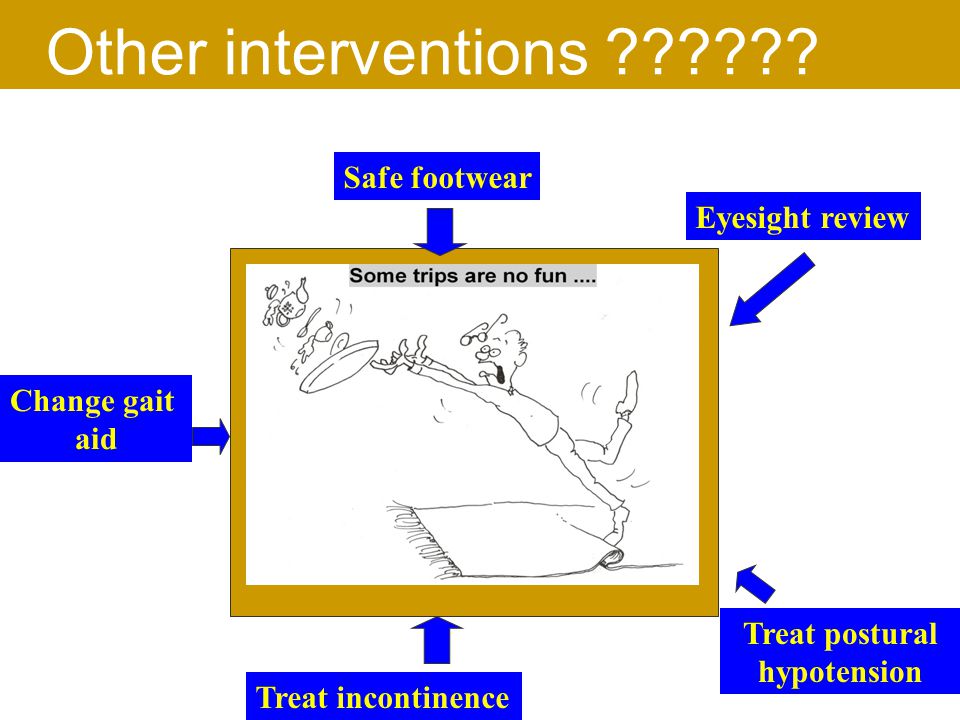 Other interventions ??????

Safe footwear

Eyesight review

Some trips are no fun ....

Change gait aid

Treat postural hypotension

Treat incontinence